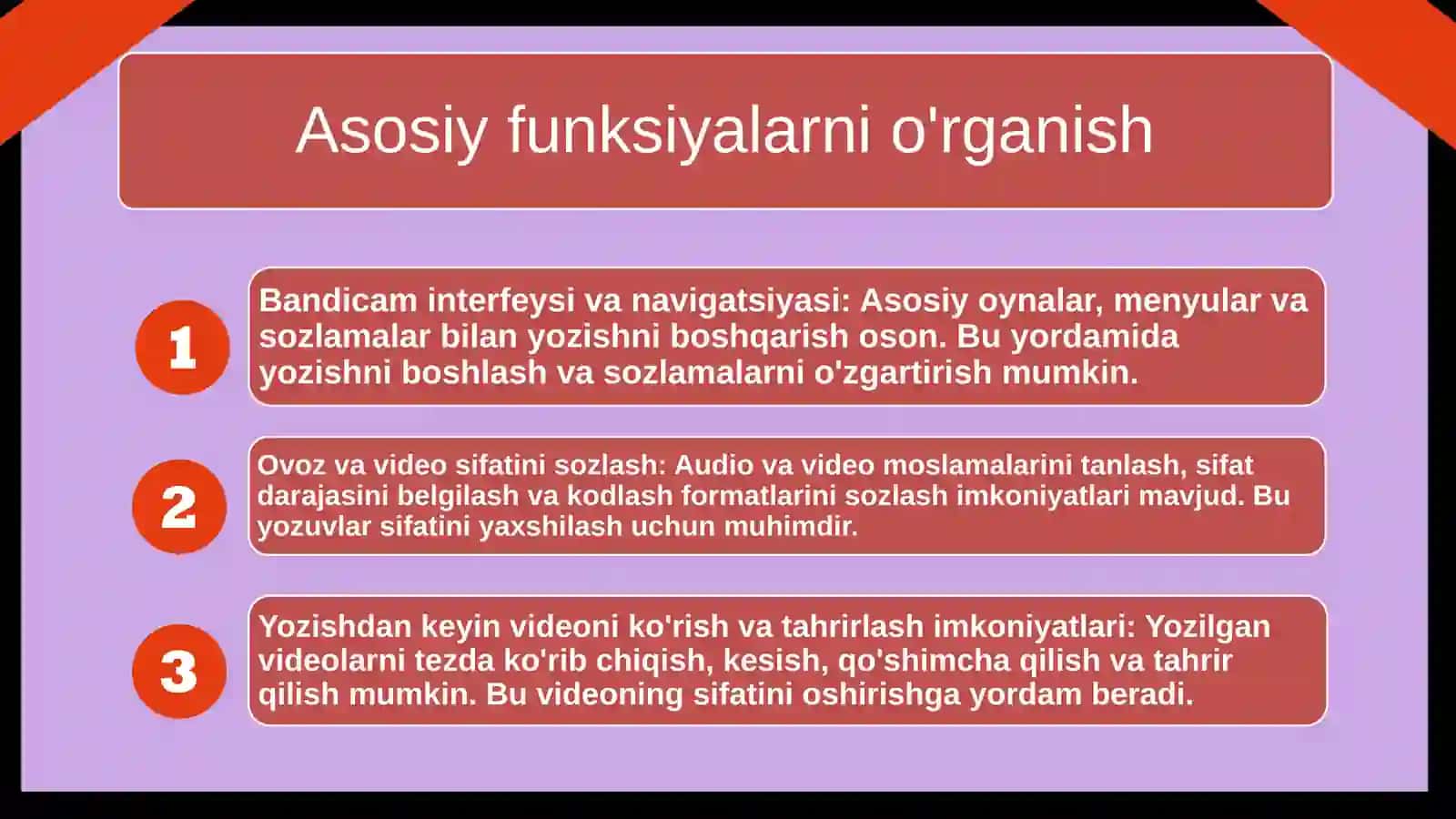 Asosiy funksiyalarni o'rganish

1

Bandicam interfeysi va navigatsiyasi: Asosiy oynalar, menyular va sozlamalar bilan yozishni boshqarish oson. Bu yordamida yozishni boshlash va sozlamalarni o'zgartirish mumkin.

2

Ovoz va video sifatini sozlash: Audio va video moslamalarini tanlash, sifat darajasini belgilash va kodlash formatlarini sozlash imkoniyatlari mavjud. Bu yozuvlar sifatini yaxshilash uchun muhimdir.

3

Yozishdan keyin videoni ko'rish va tahrirlash imkoniyatlari: Yozilgan videolarni tezda ko'rib chiqish, kesish, qo'shimcha qilish va tahrir qilish mumkin. Bu videoning sifatini oshirishga yordam beradi.